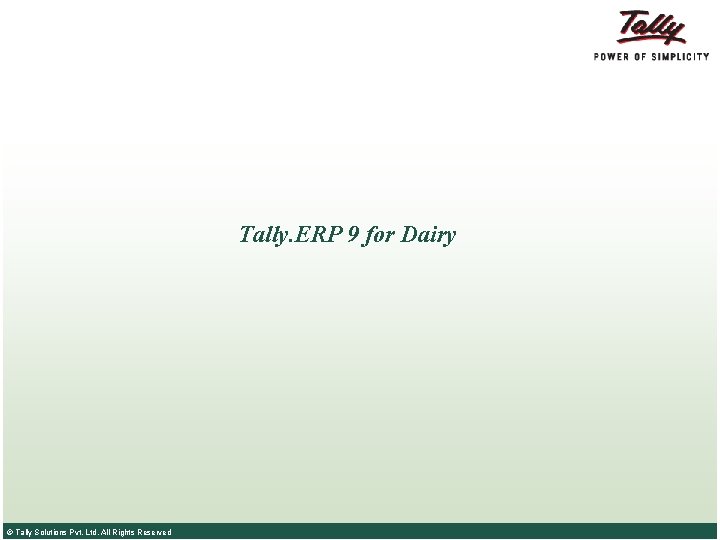 Tally
POWER OF SIMPLICITY

Tally.ERP 9 for Dairy

© Tally Solutions Pvt. Ltd. All Rights Reserved